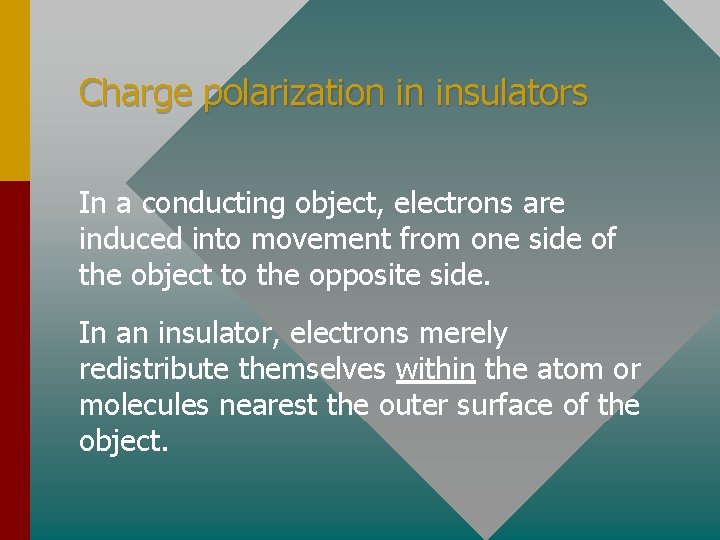 Charge polarization in insulators

In a conducting object, electrons are induced into movement from one side of the object to the opposite side.

In an insulator, electrons merely redistribute themselves within the atom or molecules nearest the outer surface of the object.